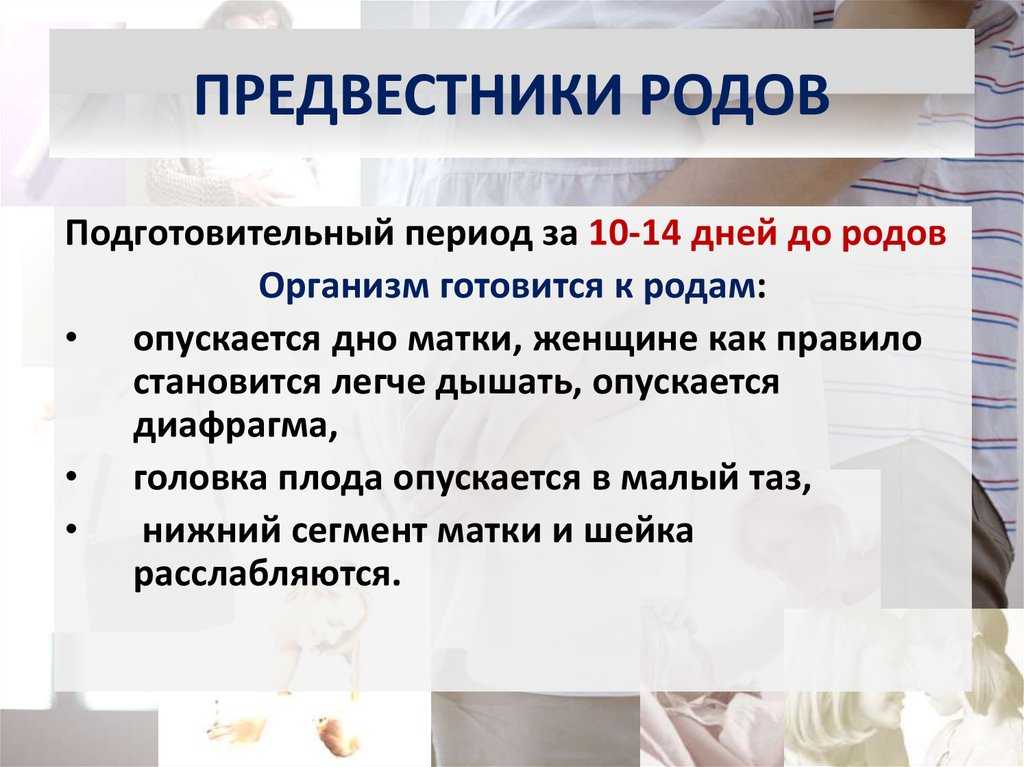 ПРЕДВЕСТНИКИ РОДОВ

Подготовительный период за 10-14 дней до родов

Организм готовится к родам:

• опускается дно матки, женщине как правило становится легче дышать, опускается диафрагма,
• головка плода опускается в малый таз,
• нижний сегмент матки и шейка расслабляются.